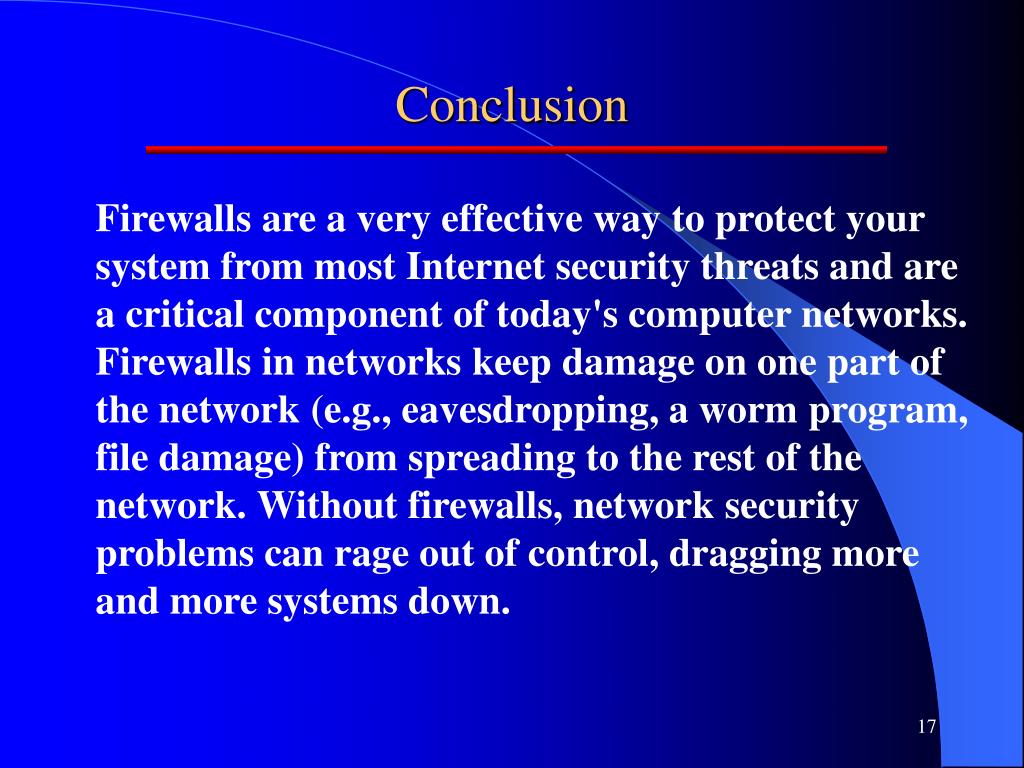 Conclusion

Firewalls are a very effective way to protect your system from most Internet security threats and are a critical component of today's computer networks. Firewalls in networks keep damage on one part of the network (e.g., eavesdropping, a worm program, file damage) from spreading to the rest of the network. Without firewalls, network security problems can rage out of control, dragging more and more systems down.

17